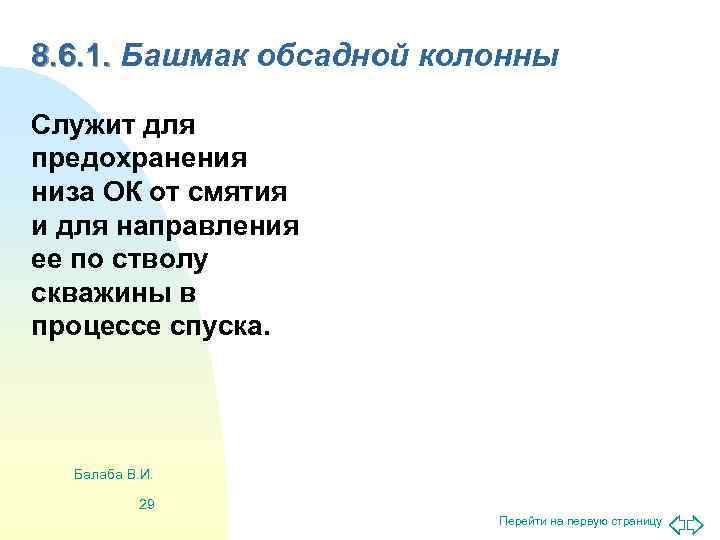 8.6.1. Башмак обсадной колонны

Служит для предохранения низа ОК от смятия и для направления ее по стволу скважины в процессе спуска.

Балаба В.И.

29

Перейти на первую страницу